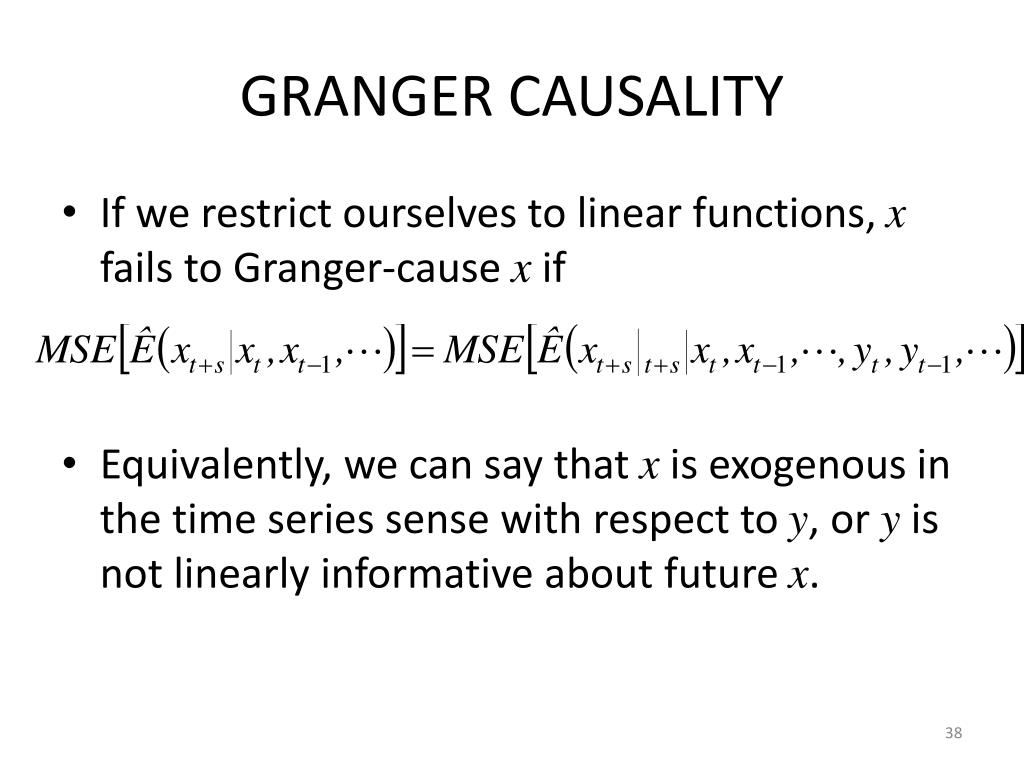 GRANGER CAUSALITY

• If we restrict ourselves to linear functions, $x$ fails to Granger-cause $x$ if

$MSE\left[\hat{E}\left(x_{t+s}\middle|x_t, x_{t-1}, \cdots\right)\right] = MSE\left[\hat{E}\left(x_{t+s}\middle|_{t+s}\middle|x_t, x_{t-1}, \cdots, y_t, y_{t-1}, \cdots\right)\right]$

• Equivalently, we can say that $x$ is exogenous in the time series sense with respect to $y$, or $y$ is not linearly informative about future $x$.

38